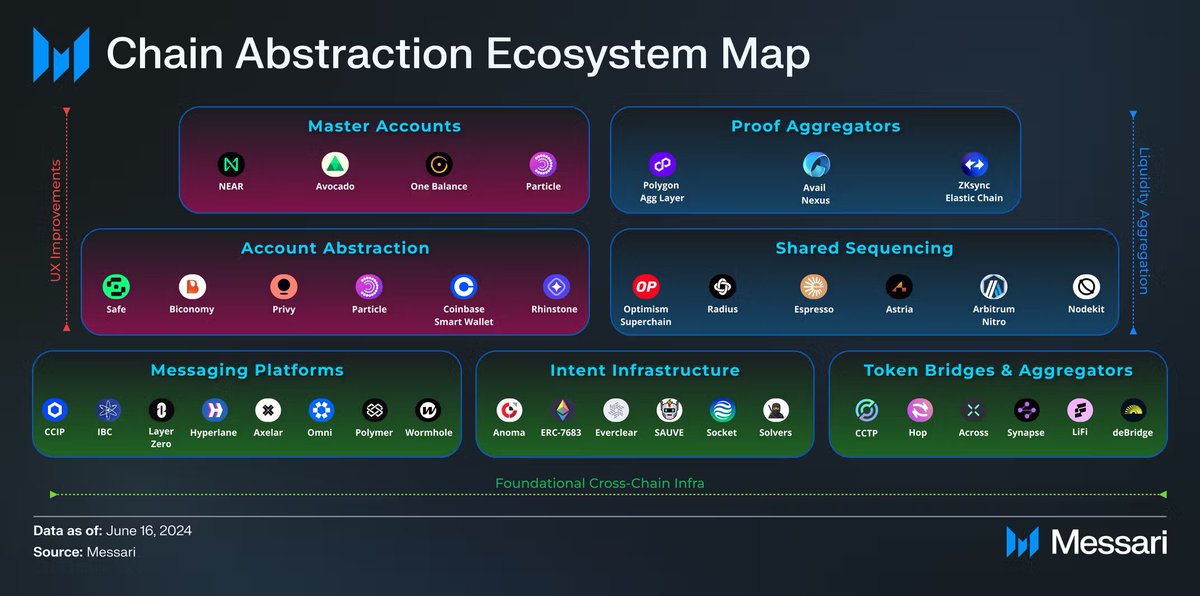 Chain Abstraction Ecosystem Map

UX Improvements

Master Accounts
NEAR
Avocado
One Balance
Particle

Proof Aggregators
Polygon Agg Layer
Avail Nexus
ZKsync Elastic Chain

Liquidity Aggregation

Account Abstraction
Safe
Biconomy
Privy
Particle
Coinbase Smart Wallet
Rhinstone

Shared Sequencing
OP
Optimism Superchain
Radius
Espresso
Astria
Arbitrum Nitro
Nodekit

Messaging Platforms
CCIP
IBC
Layer Zero
Hyperlane
Axelar
Omni
Polymer
Wormhole

Intent Infrastructure
Anoma
ERC-7683
Everclear
SAUVE
Socket
Solvers

Token Bridges & Aggregators
CCTP
Hop
Across
Synapse
LiFi
deBridge

Foundational Cross-Chain Infra

Data as of: June 16, 2024
Source: Messari

Messari